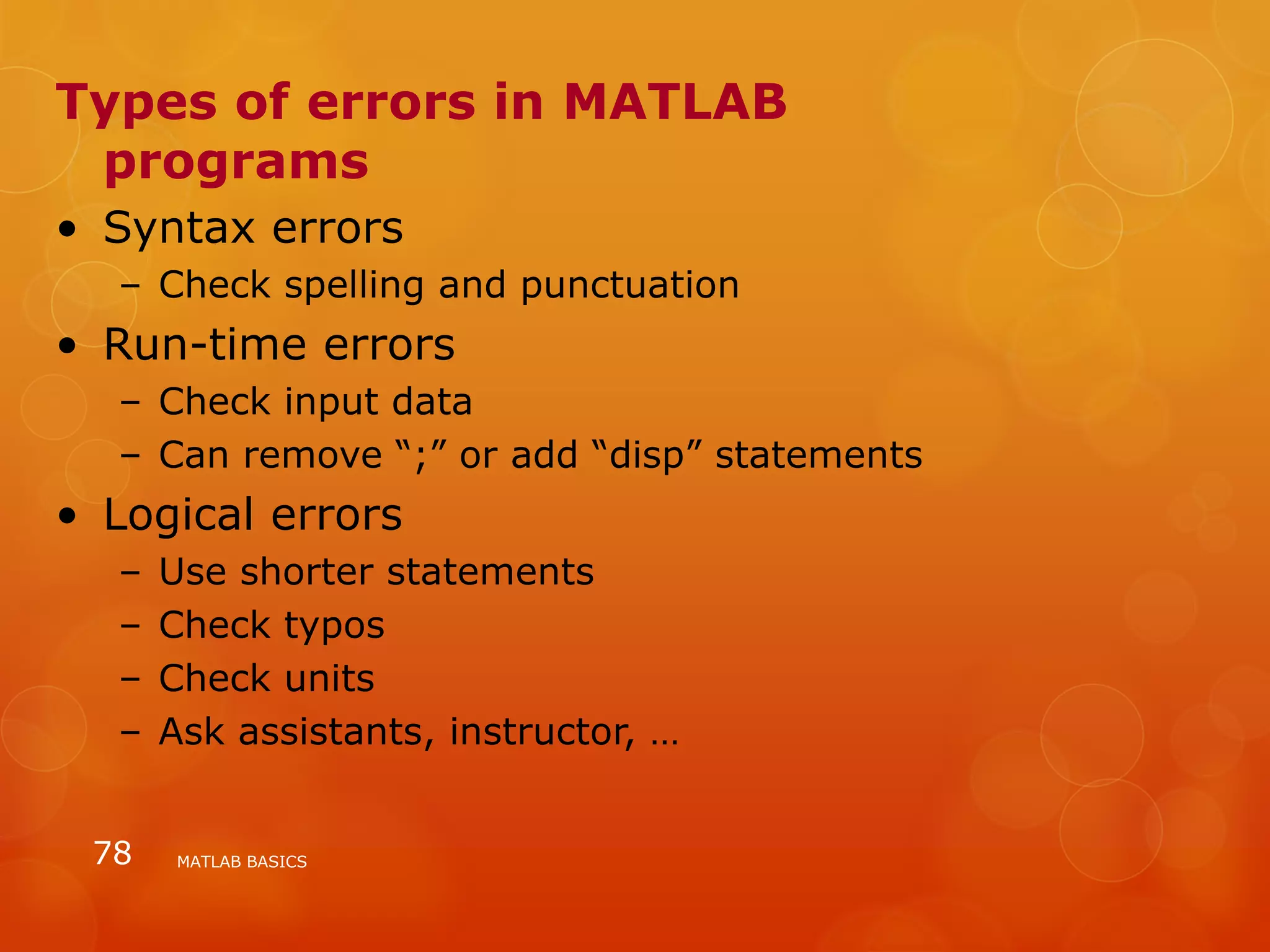 Types of errors in MATLAB programs

• Syntax errors
  – Check spelling and punctuation
• Run-time errors
  – Check input data
  – Can remove “;” or add “disp” statements
• Logical errors
  – Use shorter statements
  – Check typos
  – Check units
  – Ask assistants, instructor, …

78 MATLAB BASICS